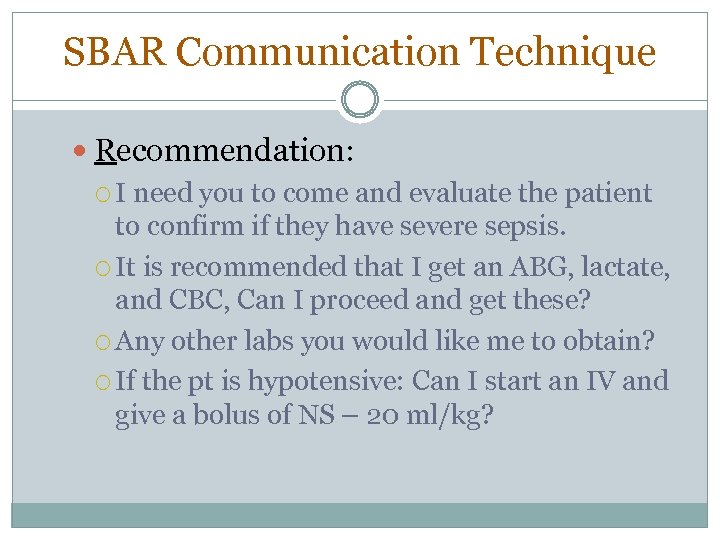 SBAR Communication Technique

Recommendation:

I need you to come and evaluate the patient to confirm if they have severe sepsis.

It is recommended that I get an ABG, lactate, and CBC, Can I proceed and get these?

Any other labs you would like me to obtain?

If the pt is hypotensive: Can I start an IV and give a bolus of NS – 20 ml/kg?